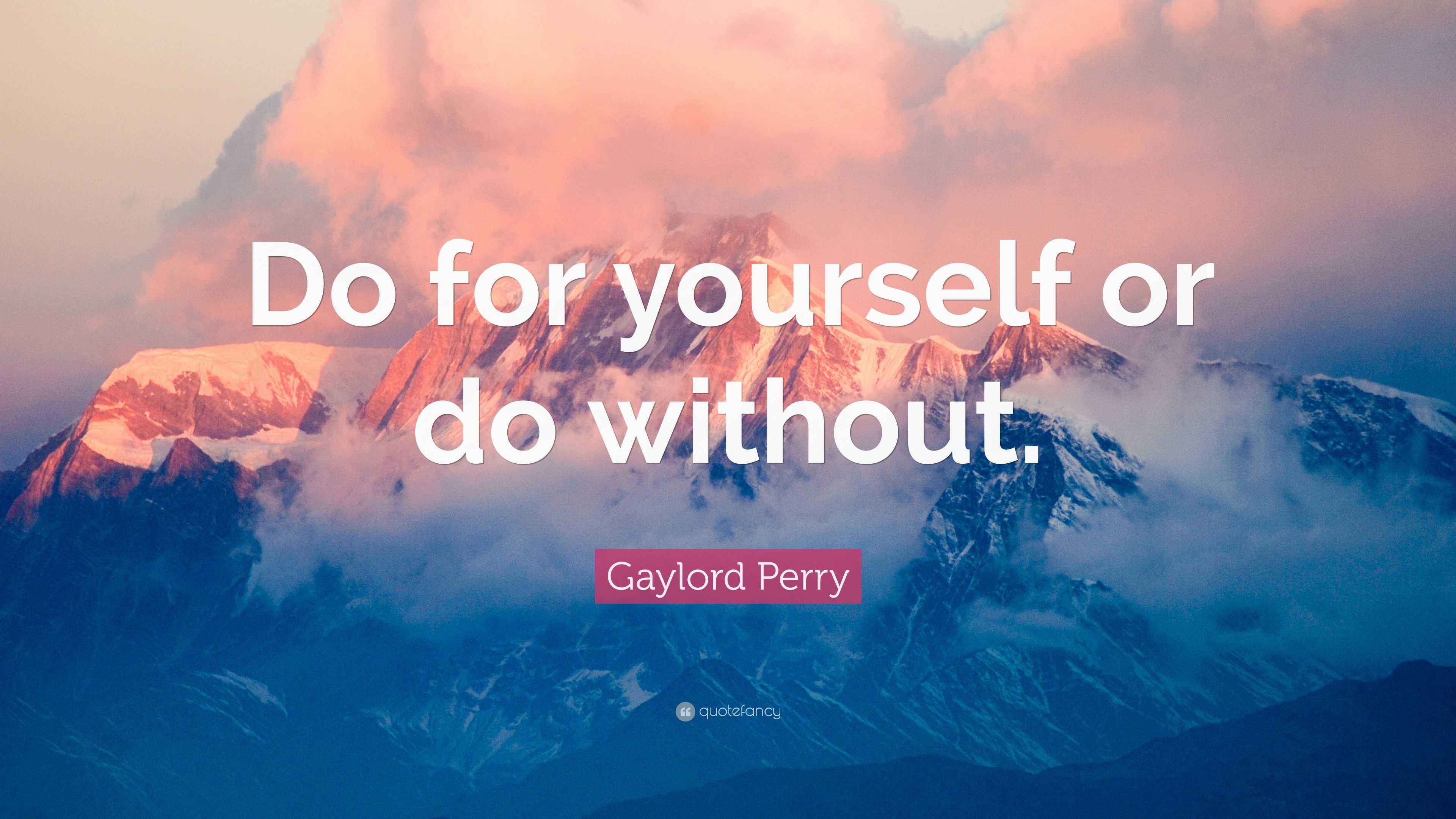 Do for yourself or do without.

Gaylord Perry

quotefancy